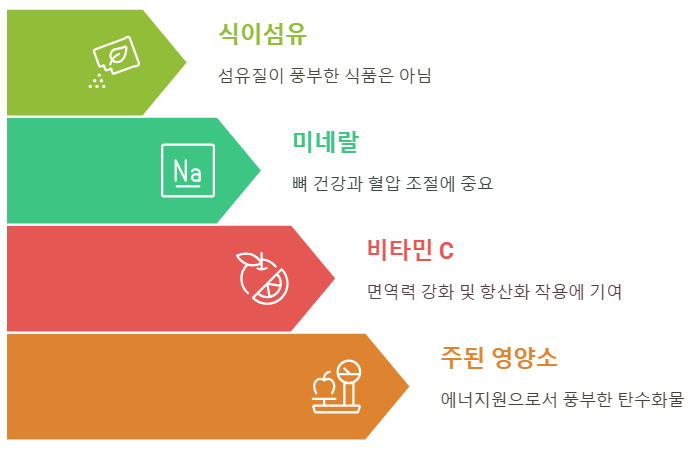 식이섬유

섬유질이 풍부한 식품은 아님

Na

미네랄

뼈 건강과 혈압 조절에 중요

비타민 C

면역력 강화 및 항산화 작용에 기여

주된 영양소

에너지원으로서 풍부한 탄수화물